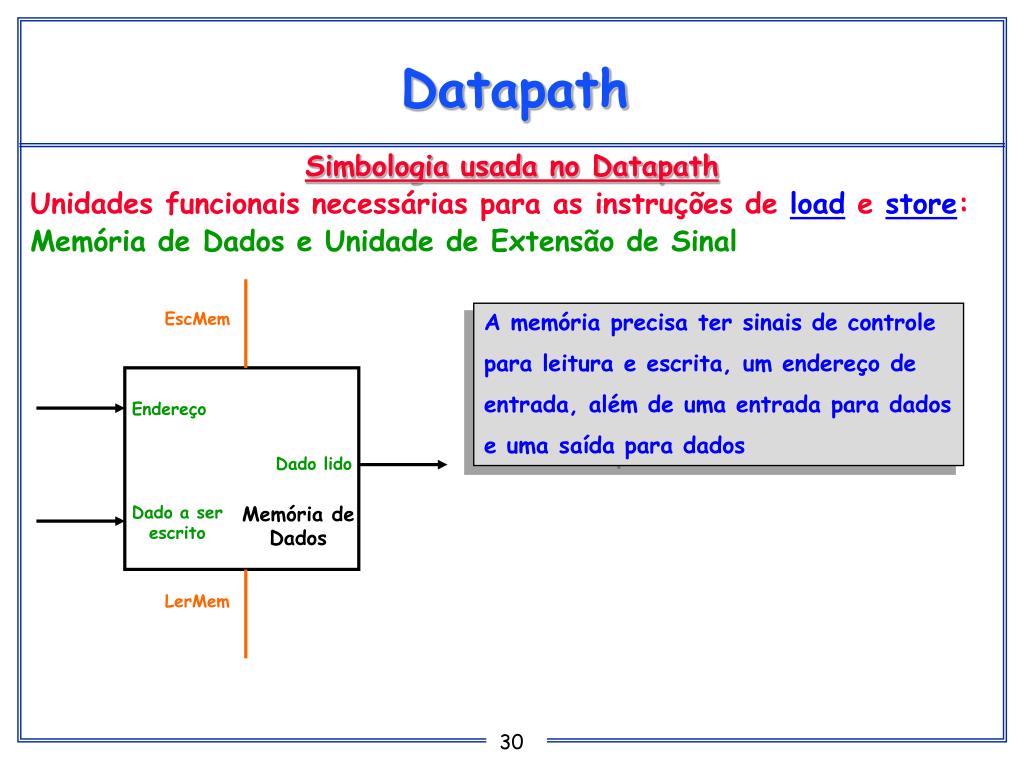 Datapath

Simbologia usada no Datapath

Unidades funcionais necessárias para as instruções de load e store:
Memória de Dados e Unidade de Extensão de Sinal

EscMem

Endereço

Dado lido

Dado a ser escrito

Memória de Dados

LerMem

A memória precisa ter sinais de controle para leitura e escrita, um endereço de entrada, além de uma entrada para dados e uma saída para dados

30